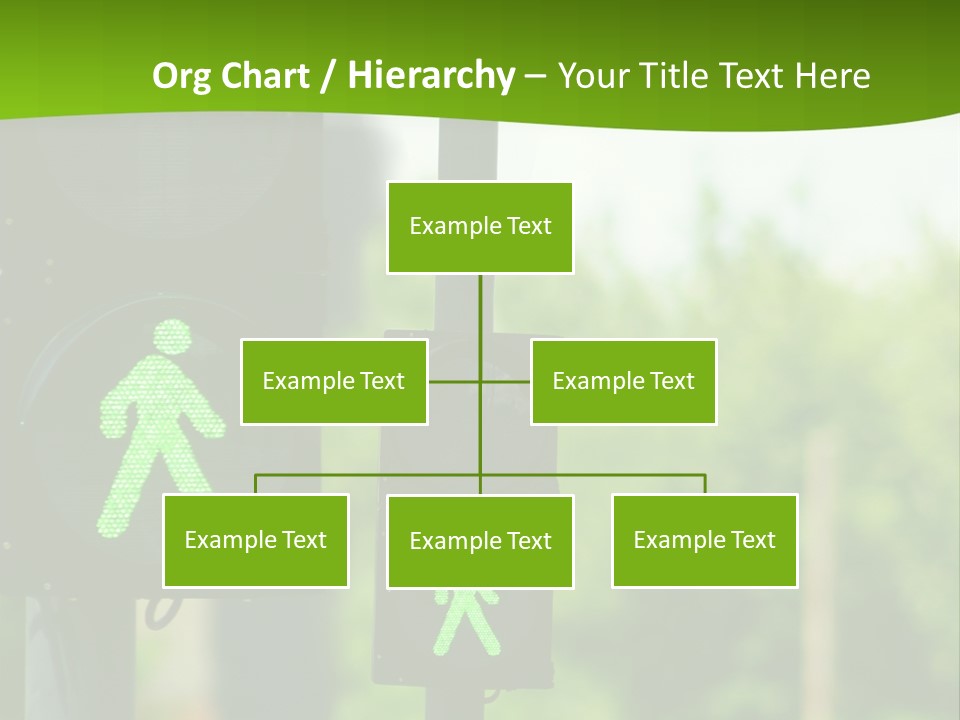 Org Chart / Hierarchy – Your Title Text Here

Example Text

Example Text

Example Text

Example Text

Example Text

Example Text